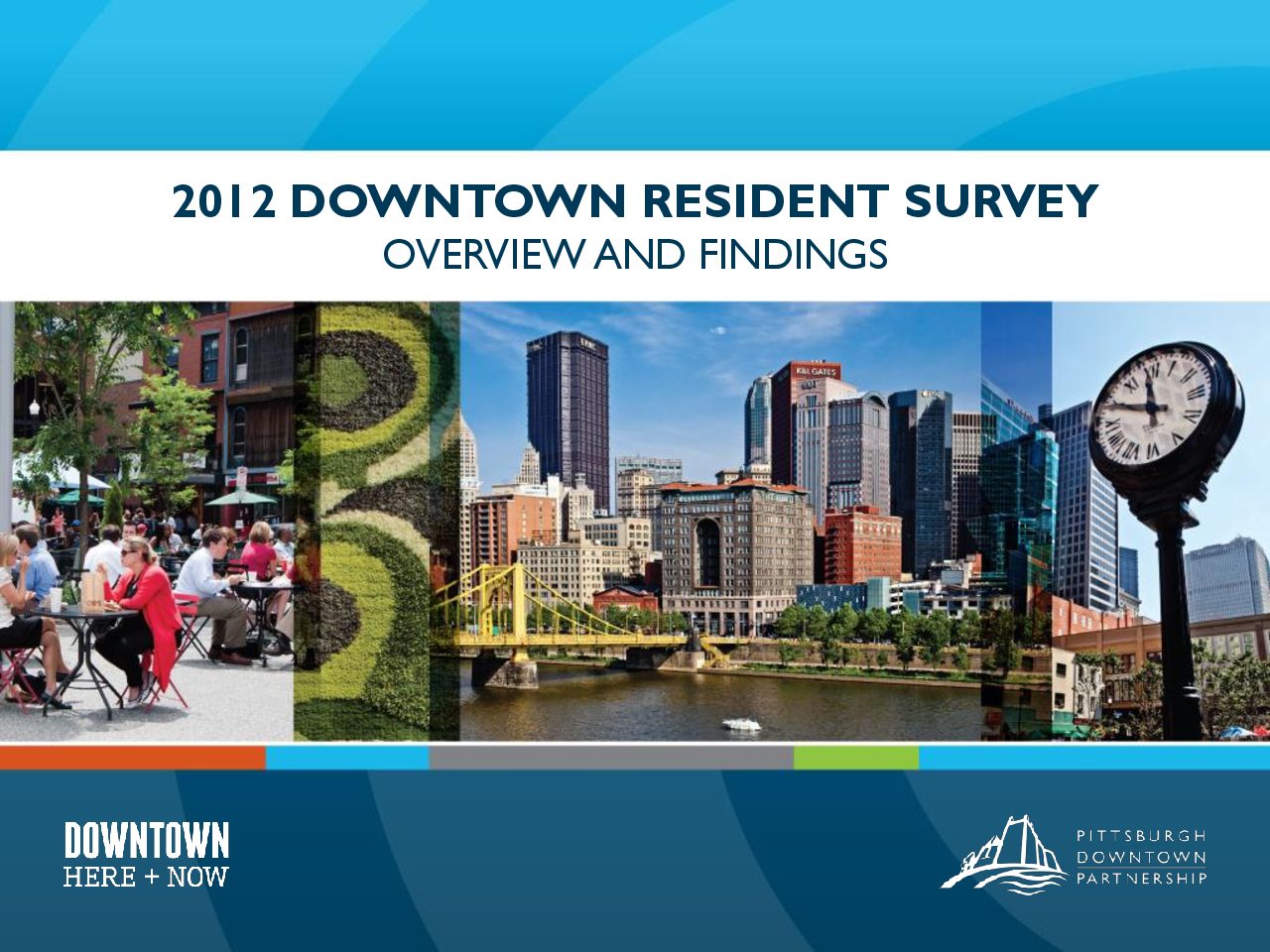 2012 DOWNTOWN RESIDENT SURVEY
OVERVIEW AND FINDINGS

K&L GATES

DOWNTOWN
HERE + NOW

PITTSBURGH
DOWNTOWN
PARTNERSHIP